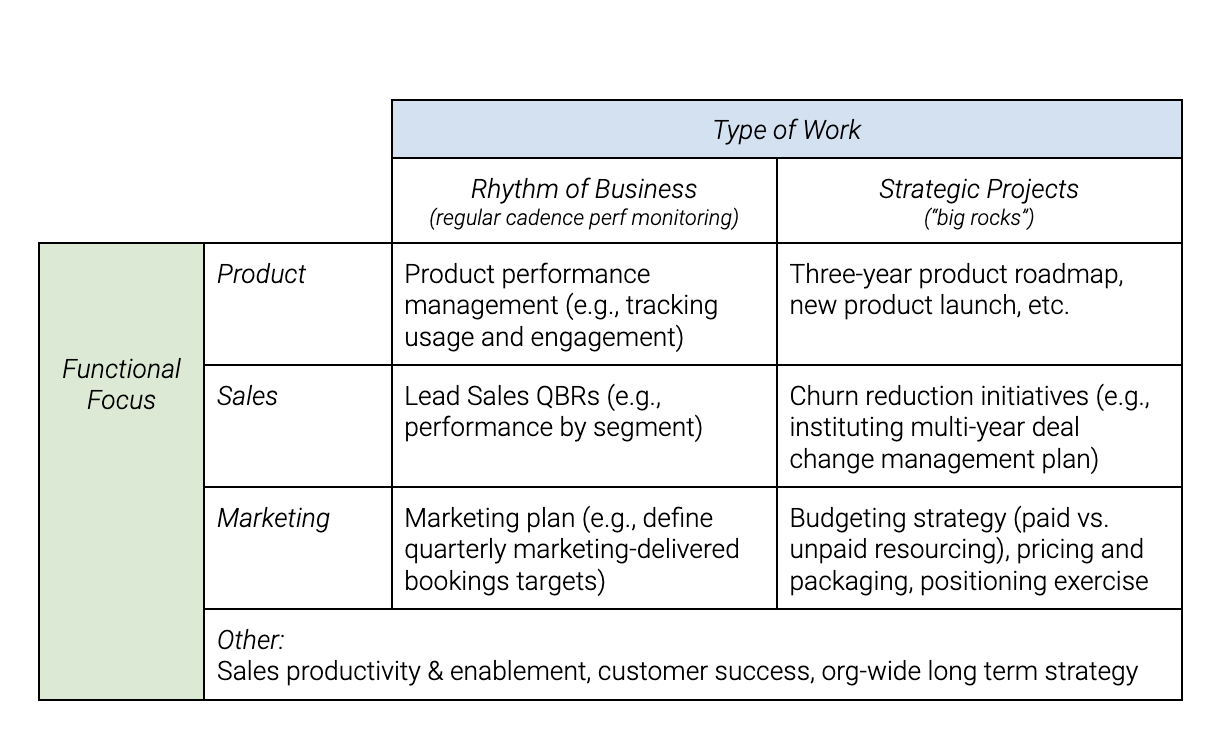 |  |  | Type of Work | |
|---|---|---|---|
|  |  | Rhythm of Business (regular cadence perf monitoring) | Strategic Projects ("big rocks") |
| Functional Focus | Product | Product performance management (e.g., tracking usage and engagement) | Three-year product roadmap, new product launch, etc. |
| | Sales | Lead Sales QBRs (e.g., performance by segment) | Churn reduction initiatives (e.g., instituting multi-year deal change management plan) |
| | Marketing | Marketing plan (e.g., define quarterly marketing-delivered bookings targets) | Budgeting strategy (paid vs. unpaid resourcing), pricing and packaging, positioning exercise |
| | Other: Sales productivity & enablement, customer success, org-wide long term strategy | | |